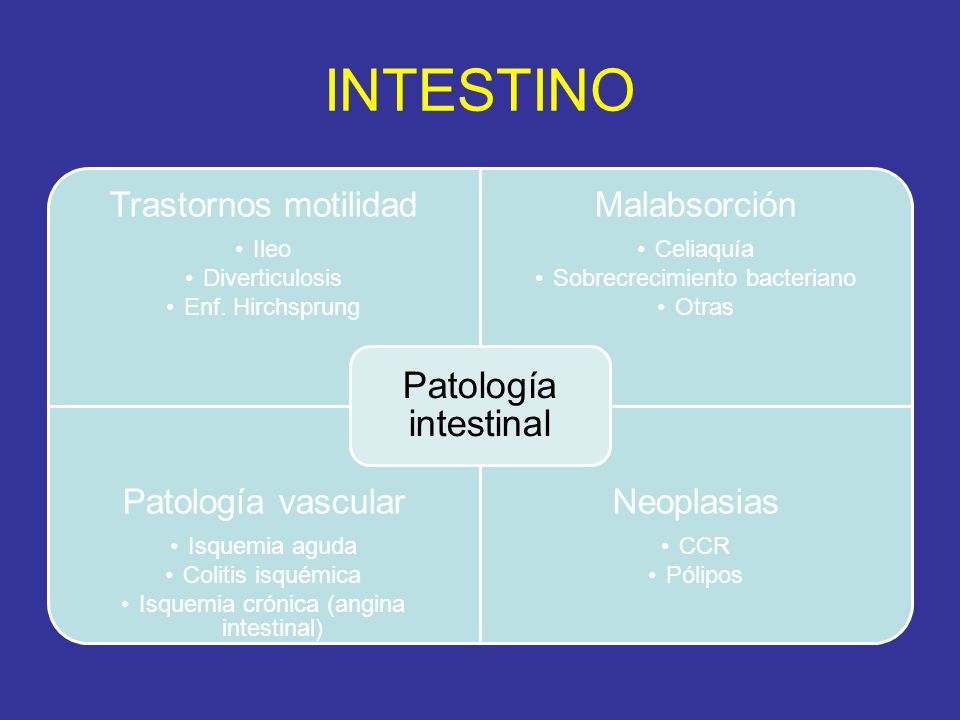 INTESTINO

Trastornos motilidad
• Ileo
• Diverticulosis
• Enf. Hirchsprung

Malabsorción
• Celiaquía
• Sobrecrecimiento bacteriano
• Otras

Patología intestinal

Patología vascular
• Isquemia aguda
• Colitis isquémica
• Isquemia crónica (angina intestinal)

Neoplasias
• CCR
• Pólipos